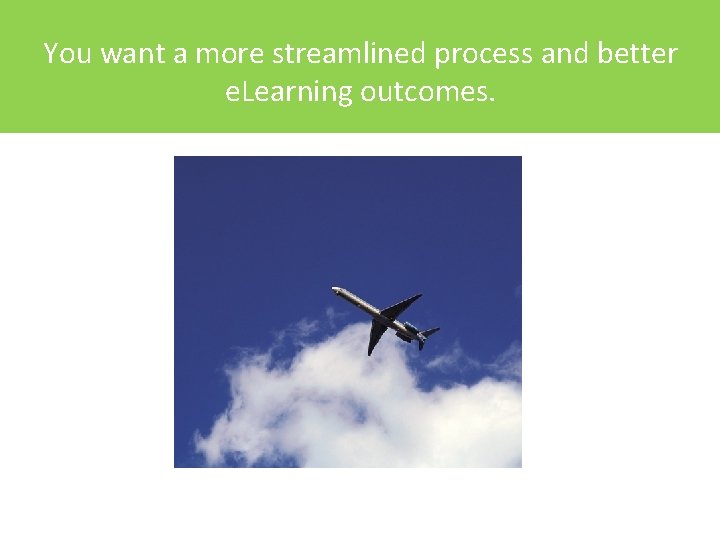 You want a more streamlined process and better eLearning outcomes.